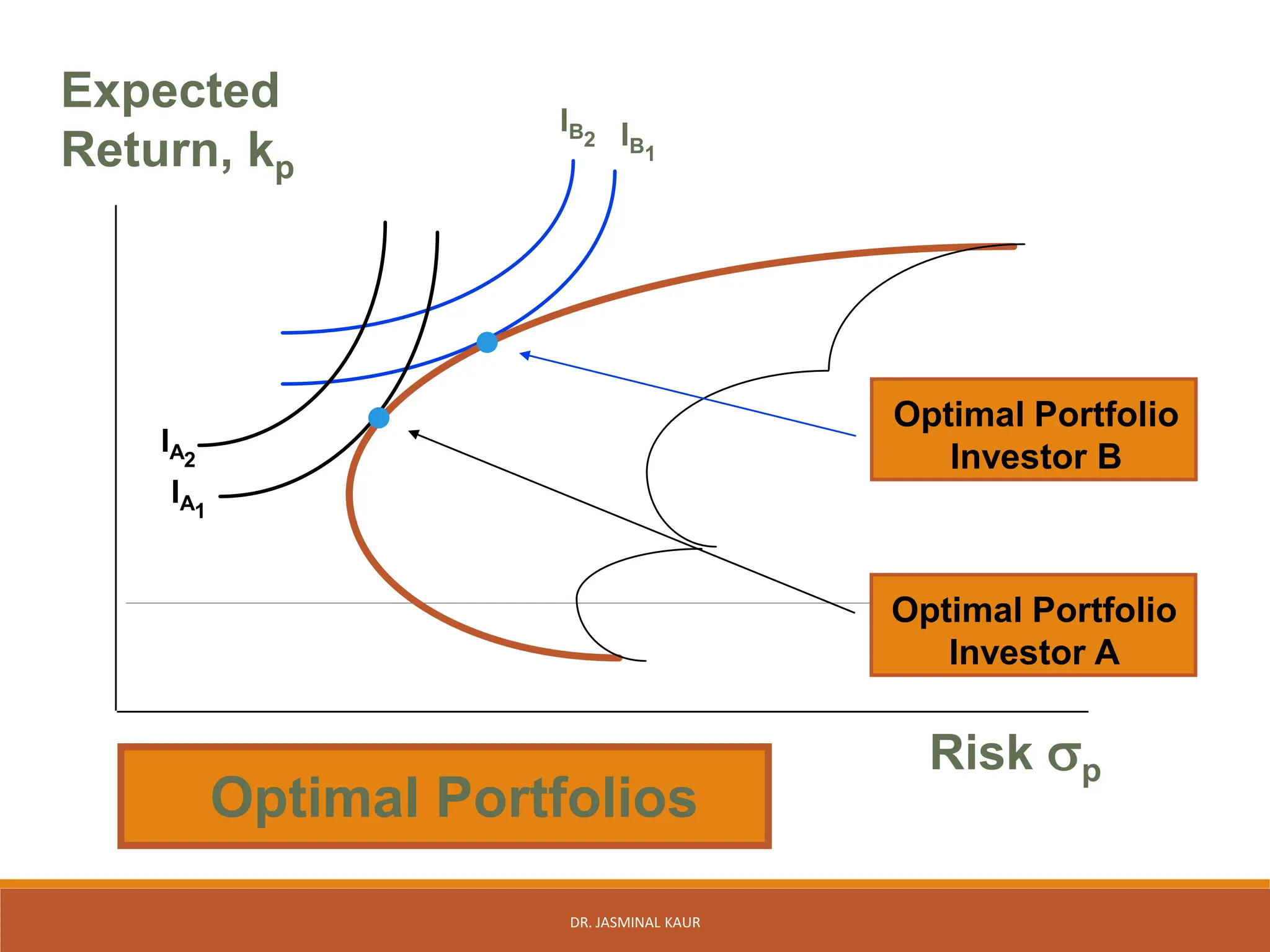 Expected Return, $k_p$

$I_{B_2}$ $I_{B_1}$

$I_{A_2}$

$I_{A_1}$

Optimal Portfolio Investor B

Optimal Portfolio Investor A

Risk $\sigma_p$

Optimal Portfolios

DR. JASMINAL KAUR